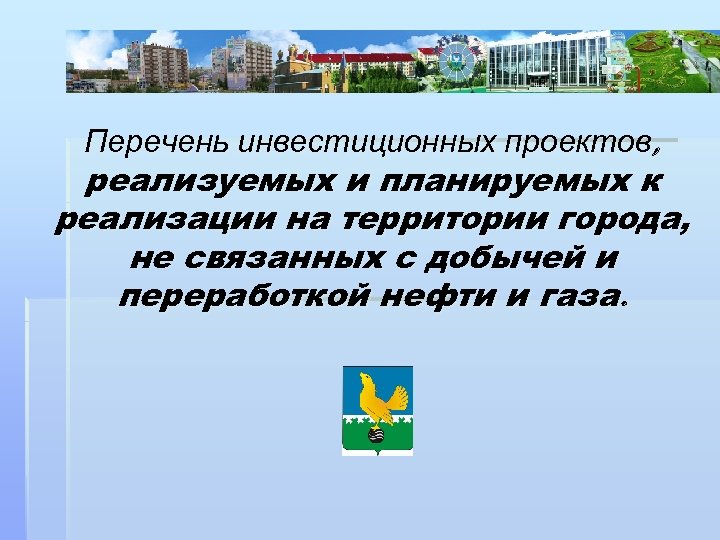 Перечень инвестиционных проектов, реализуемых и планируемых к реализации на территории города, не связанных с добычей и переработкой нефти и газа.